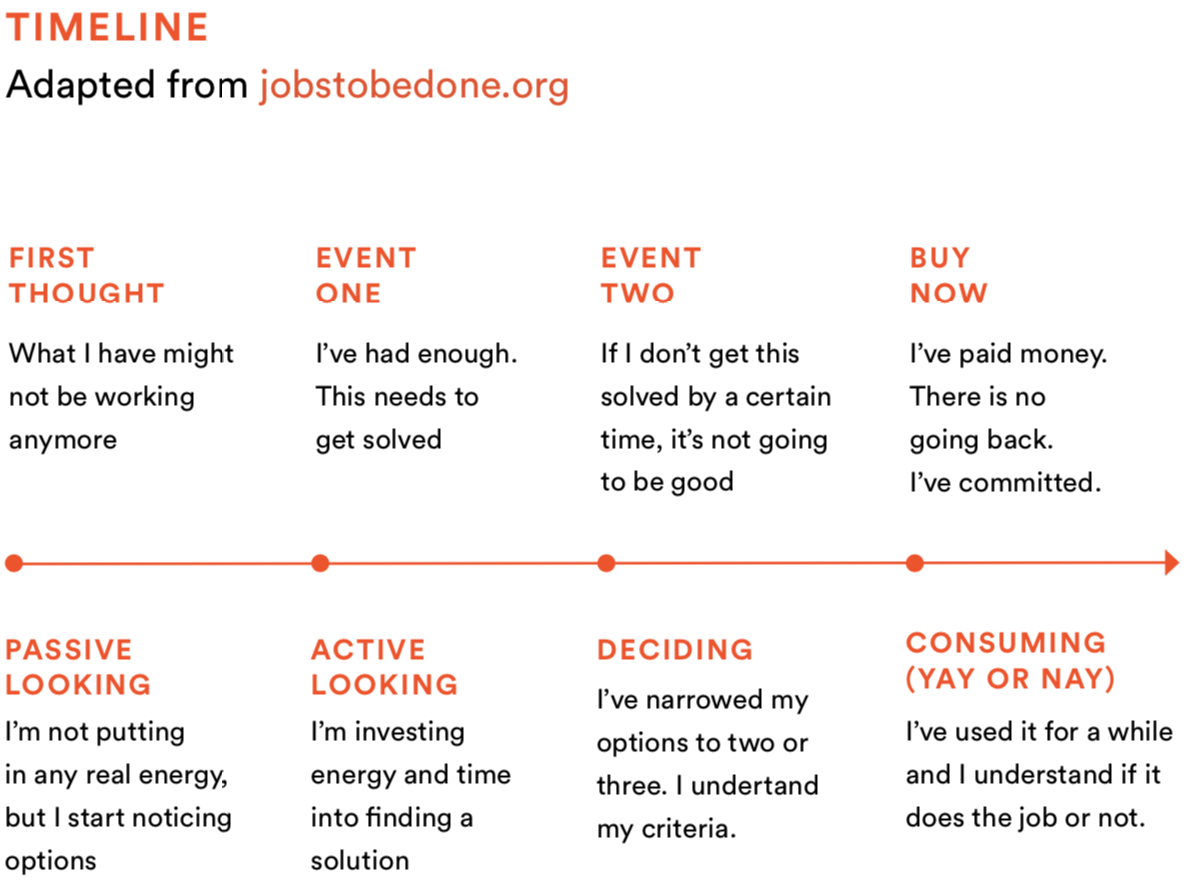 TIMELINE
Adapted from jobstobedone.org

FIRST THOUGHT

What I have might not be working anymore

EVENT ONE

I've had enough. This needs to get solved

EVENT TWO

If I don't get this solved by a certain time, it's not going to be good

BUY NOW

I've paid money. There is no going back. I've committed.

PASSIVE LOOKING

I'm not putting in any real energy, but I start noticing options

ACTIVE LOOKING

I'm investing energy and time into finding a solution

DECIDING

I've narrowed my options to two or three. I undertand my criteria.

CONSUMING (YAY OR NAY)

I've used it for a while and I understand if it does the job or not.